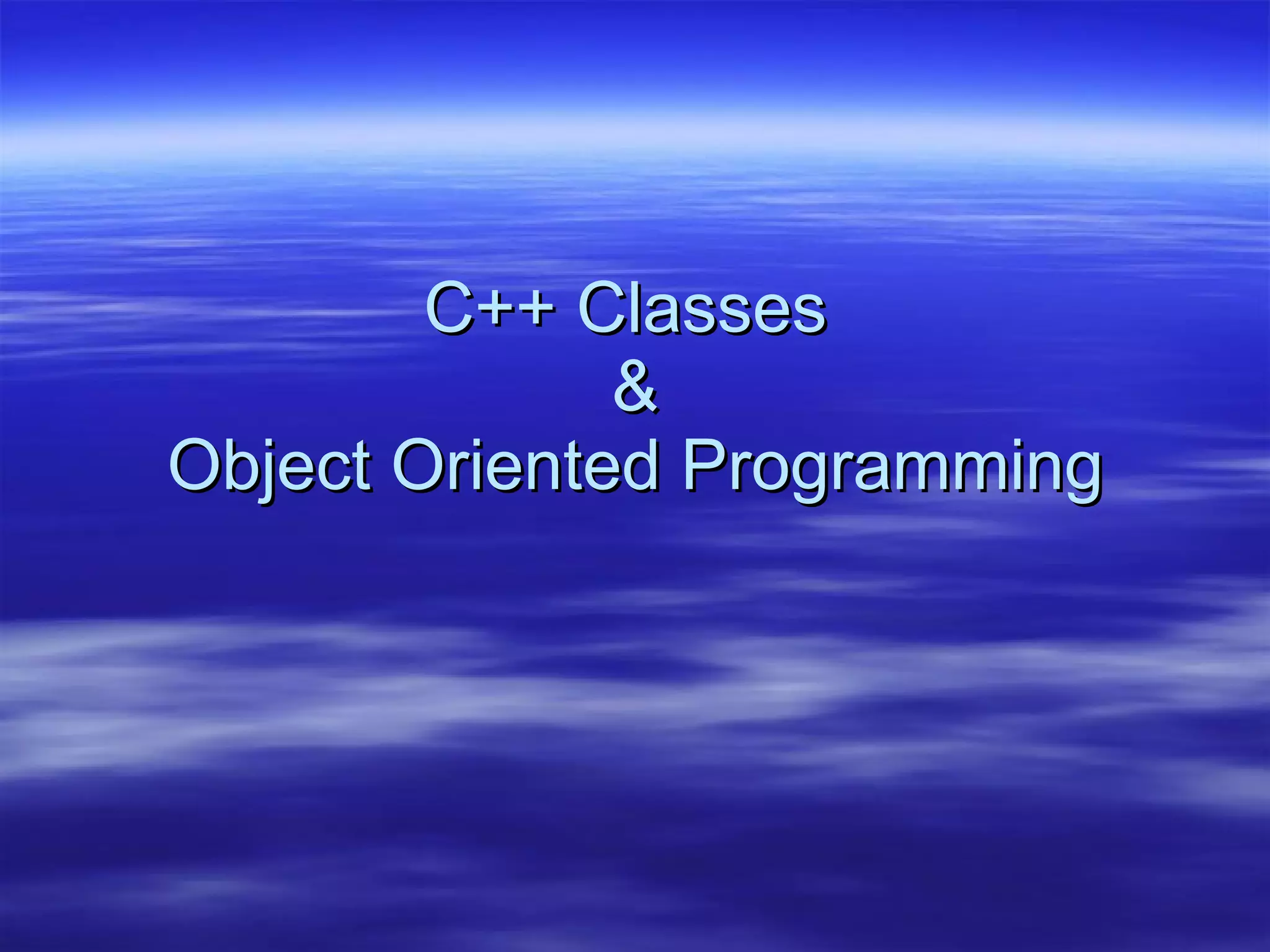 C++ Classes
&
Object Oriented Programming